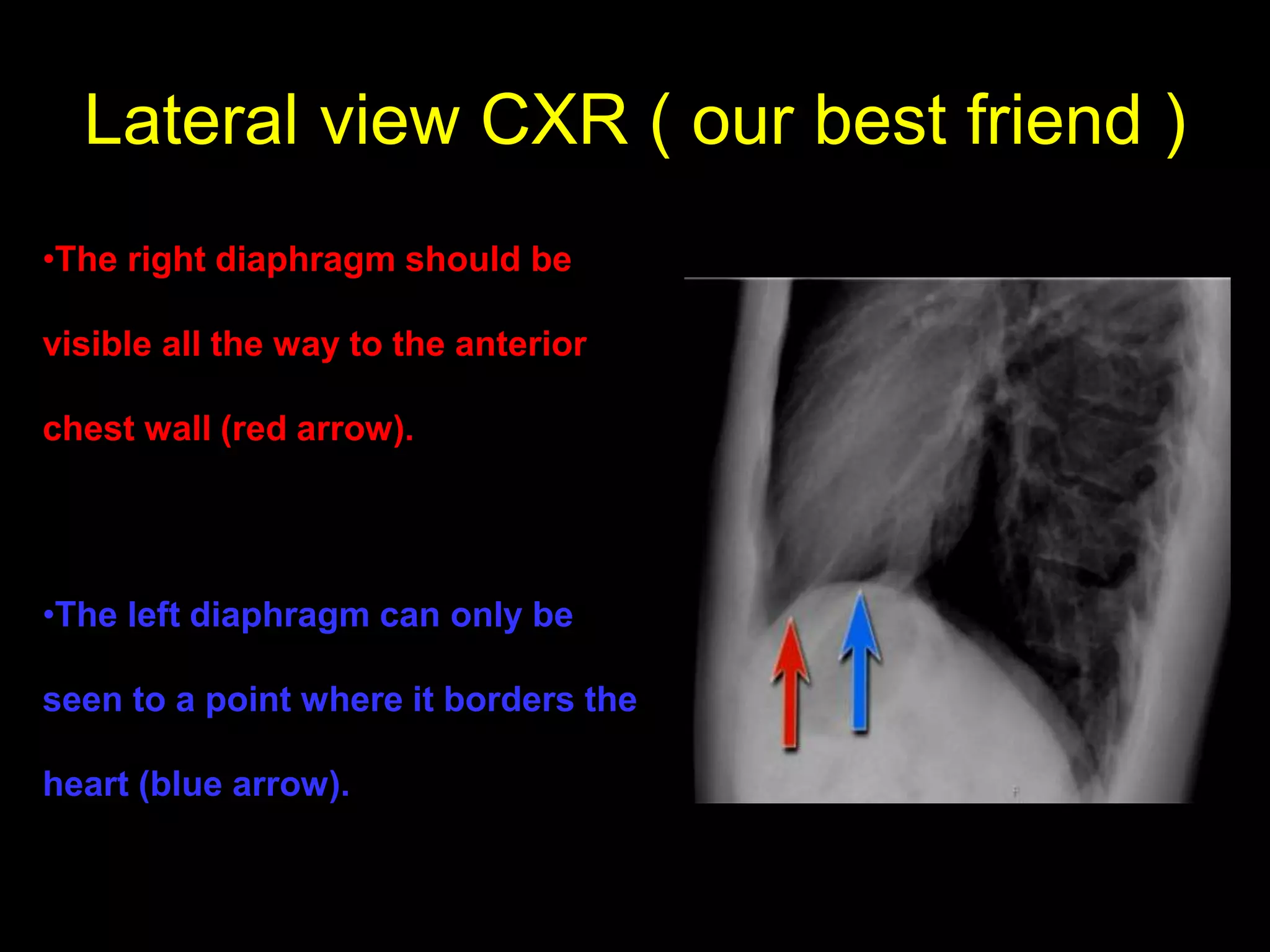 Lateral view CXR ( our best friend )

•The right diaphragm should be visible all the way to the anterior chest wall (red arrow).

•The left diaphragm can only be seen to a point where it borders the heart (blue arrow).